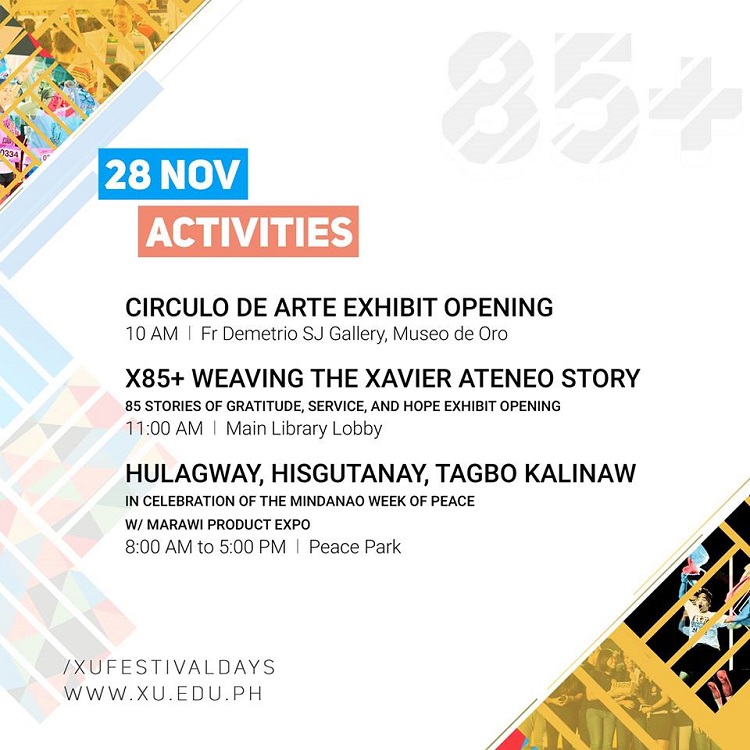 85+

28 NOV

ACTIVITIES

CIRCULO DE ARTE EXHIBIT OPENING
10 AM | Fr Demetrio SJ Gallery, Museo de Oro

X85+ WEAVING THE XAVIER ATENEO STORY
85 STORIES OF GRATITUDE, SERVICE, AND HOPE EXHIBIT OPENING
11:00 AM | Main Library Lobby

HULAGWAY, HISGUTANAY, TAGBO KALINAW
IN CELEBRATION OF THE MINDANAO WEEK OF PEACE
W/ MARAWI PRODUCT EXPO
8:00 AM to 5:00 PM | Peace Park

/XUFESTIVALDAYS
WWW.XU.EDU.PH